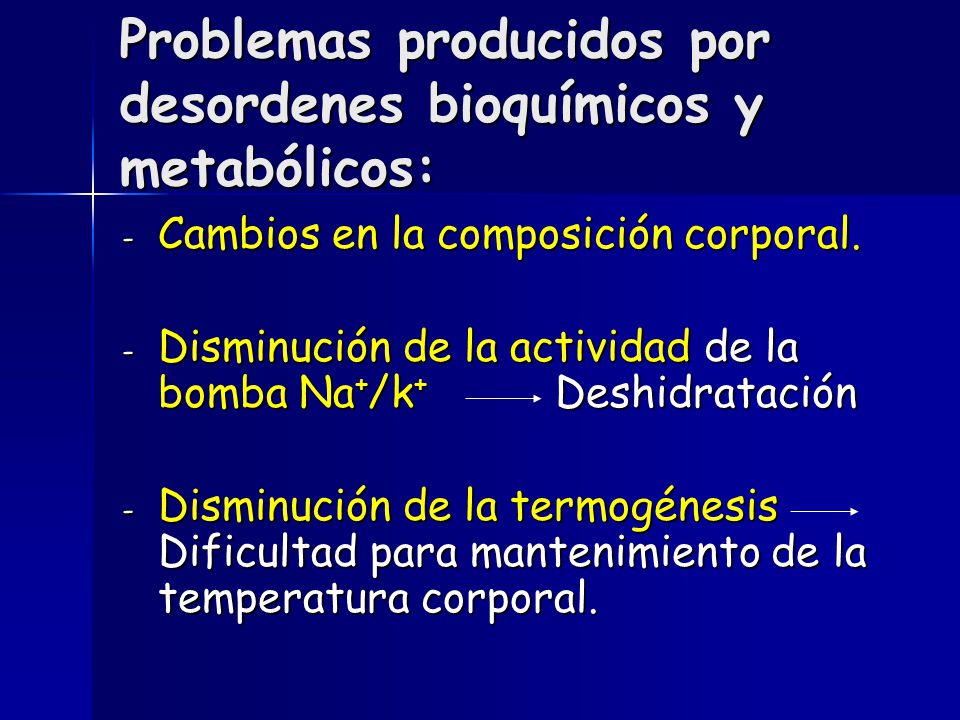 Problemas producidos por desordenes bioquímicos y metabólicos:

- Cambios en la composición corporal.

- Disminución de la actividad de la bomba $Na^+/k^+$ $\longrightarrow$ Deshidratación

- Disminución de la termogénesis $\longrightarrow$ Dificultad para mantenimiento de la temperatura corporal.